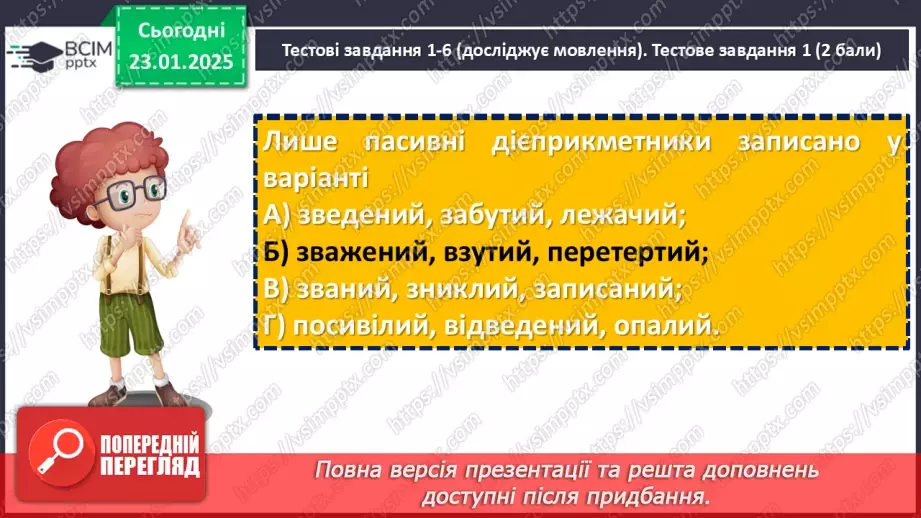 ВСІМ pptx

Сьогодні 23.01.2025

Тестові завдання 1-6 (досліджує мовлення). Тестове завдання 1 (2 бали)

Лише пасивні дієприкметники записано у варіанті
А) зведений, забутий, лежачий;
Б) зважений, взутий, перетертий;
В) званий, зниклий, записаний;
Г) посивілий, відведений, опалий.

ПОПЕРЕДНІЙ ПЕРЕГЛЯД

Повна версія презентації та решта доповнень доступні після придбання.

https://vsimpptx.com